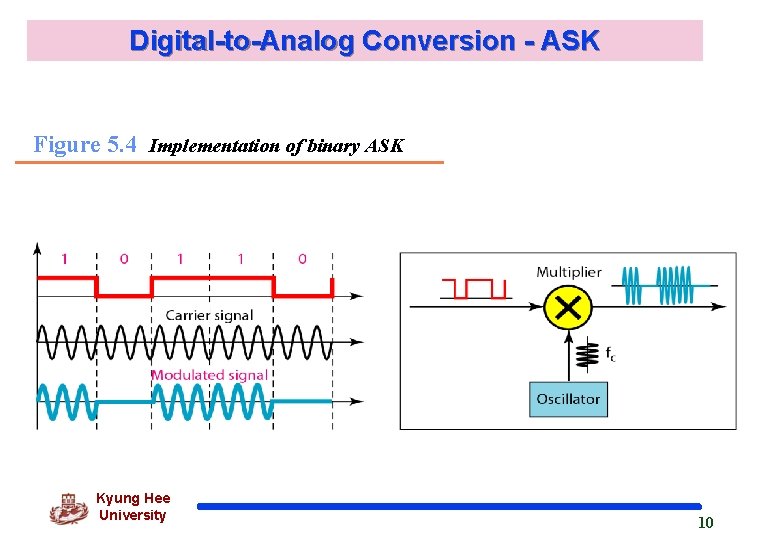 Digital-to-Analog Conversion - ASK

Figure 5.4 Implementation of binary ASK

1 0 1 1 0

Carrier signal

Modulated signal

Multiplier

$f_c$

Oscillator

Kyung Hee University

10